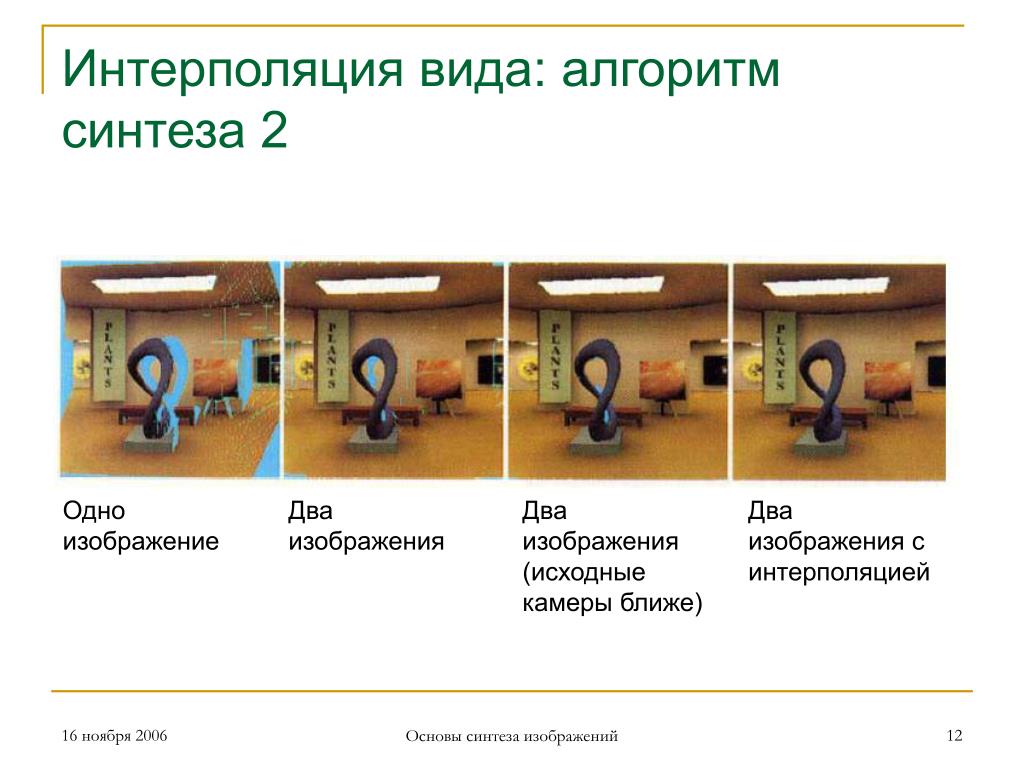 Интерполяция вида: алгоритм синтеза 2

PLANTS

PLANTS

PLANTS

PLANTS

Одно изображение

Два изображения

Два изображения (исходные камеры ближе)

Два изображения с интерполяцией

16 ноября 2006

Основы синтеза изображений

12